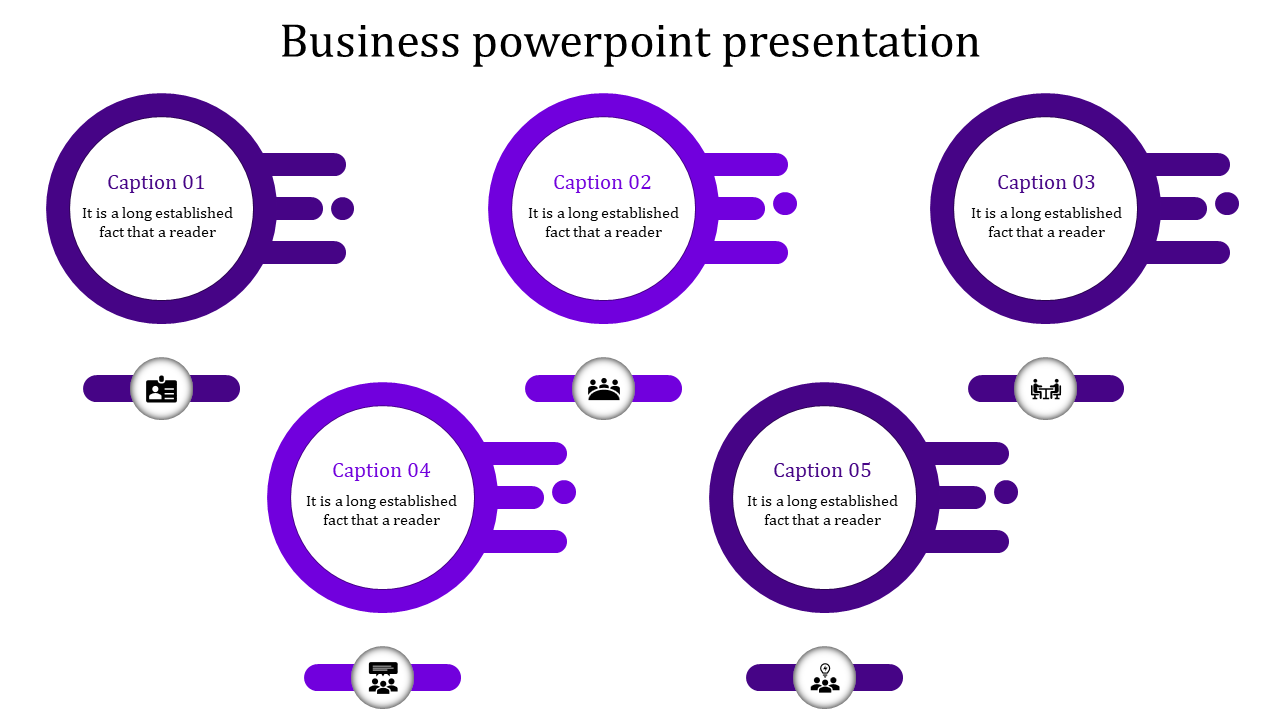 Business powerpoint presentation

Caption 01
It is a long established fact that a reader

Caption 02
It is a long established fact that a reader

Caption 03
It is a long established fact that a reader

Caption 04
It is a long established fact that a reader

Caption 05
It is a long established fact that a reader